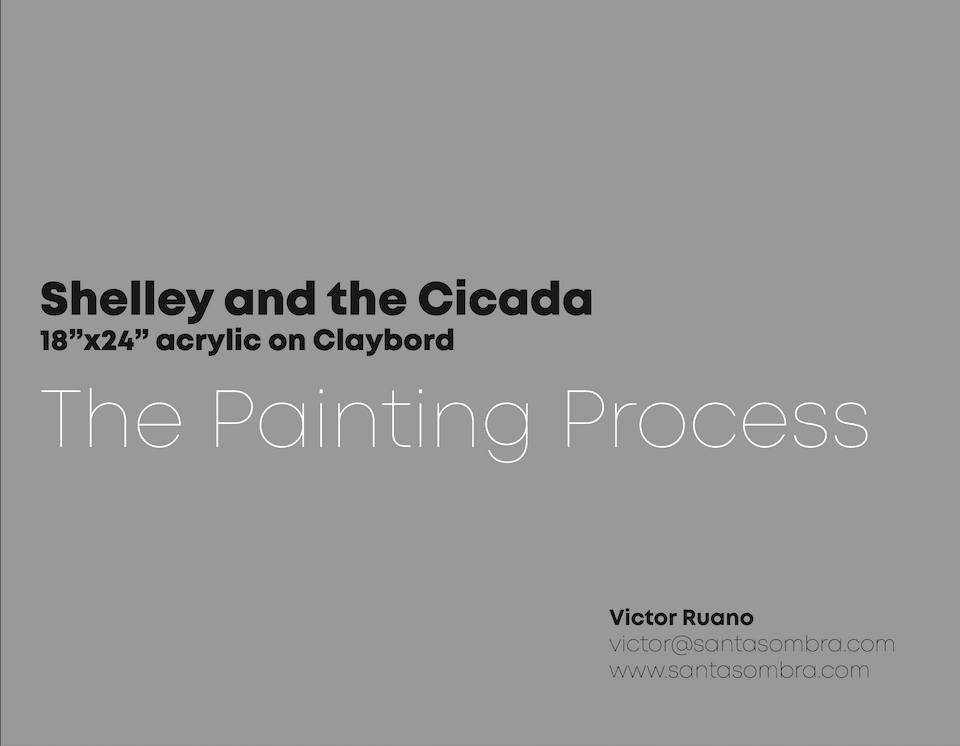 Shelley and the Cicada
18”x24” acrylic on Claybord

The Painting Process

Victor Ruano
victor@santasombra.com
www.santasombra.com